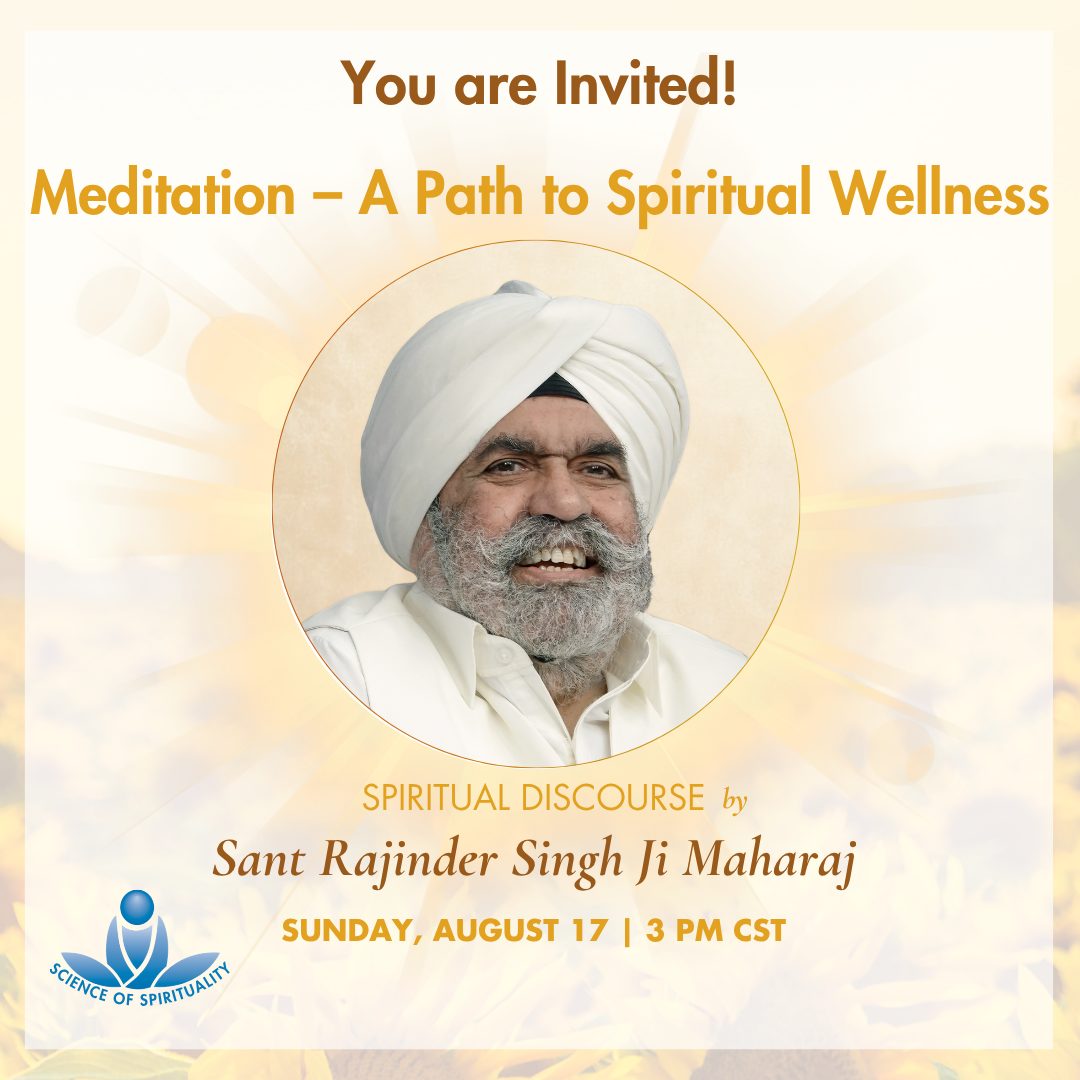 You are Invited!

Meditation – A Path to Spiritual Wellness

SPIRITUAL DISCOURSE by

Sant Rajinder Singh Ji Maharaj

SUNDAY, AUGUST 17 | 3 PM CST

SCIENCE OF SPIRITUALITY